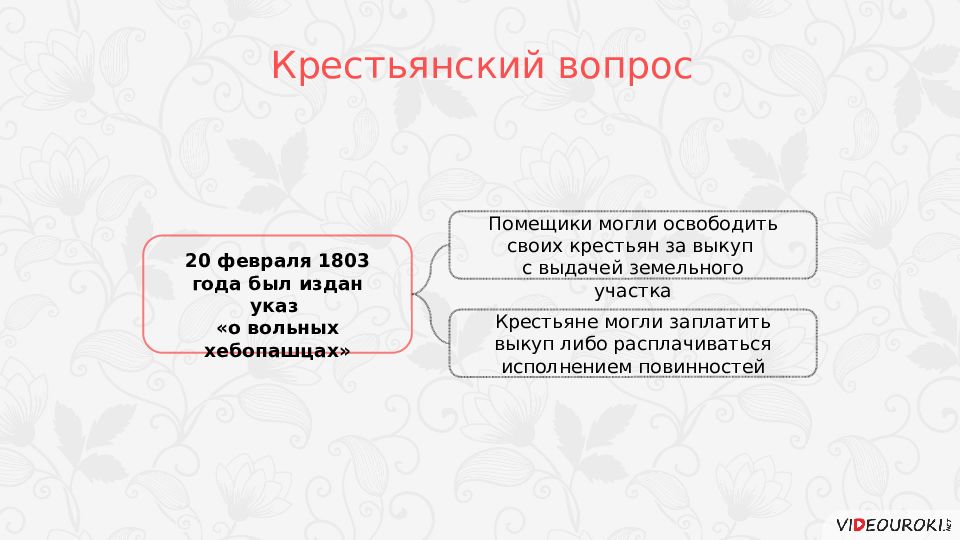 Крестьянский вопрос

20 февраля 1803 года был издан указ «о вольных хебопашцах»

Помещики могли освободить своих крестьян за выкуп с выдачей земельного участка

Крестьяне могли заплатить выкуп либо расплачиваться исполнением повинностей

VIDEOUROKI.NET